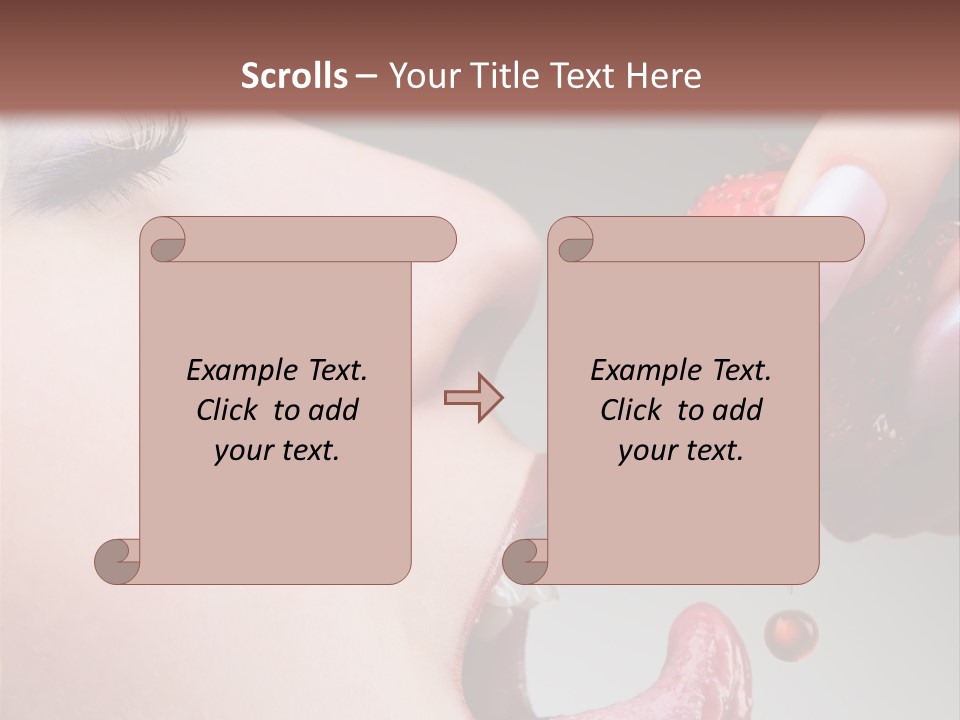 Scrolls – Your Title Text Here

Example Text. Click to add your text.

Example Text. Click to add your text.